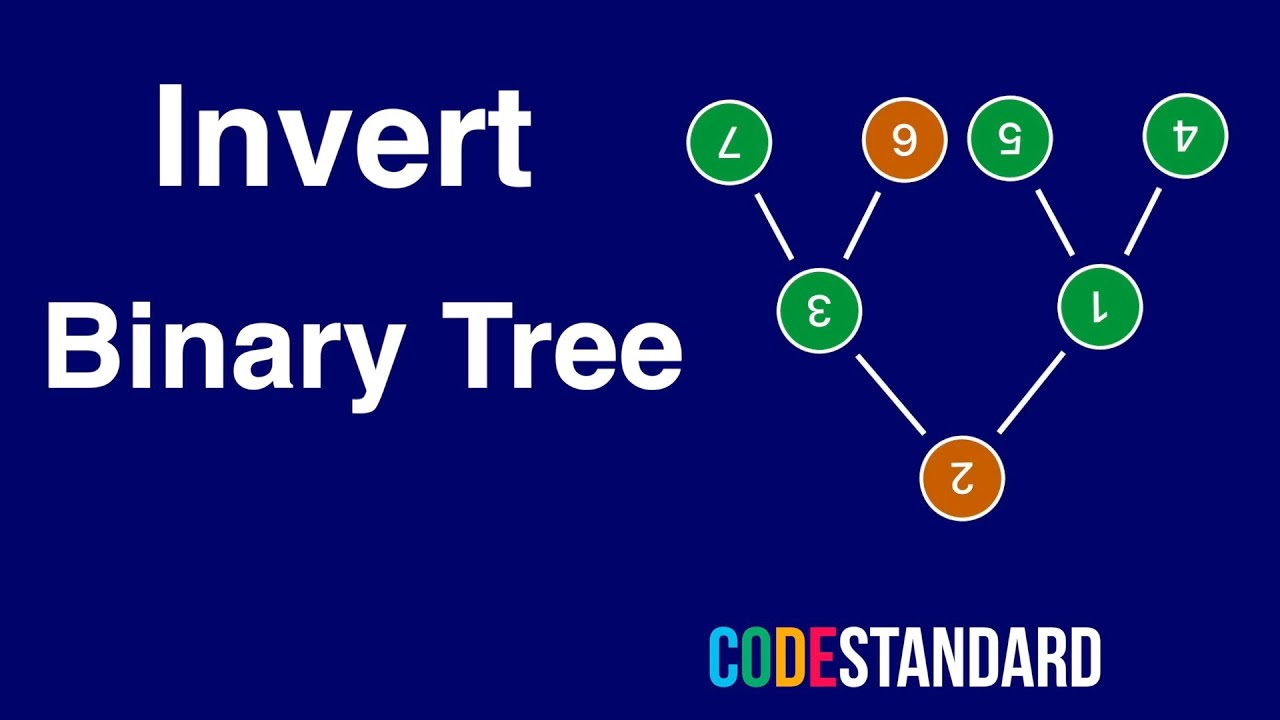 Invert
Binary Tree

7 6 5 4
3 1
2

CODESTANDARD